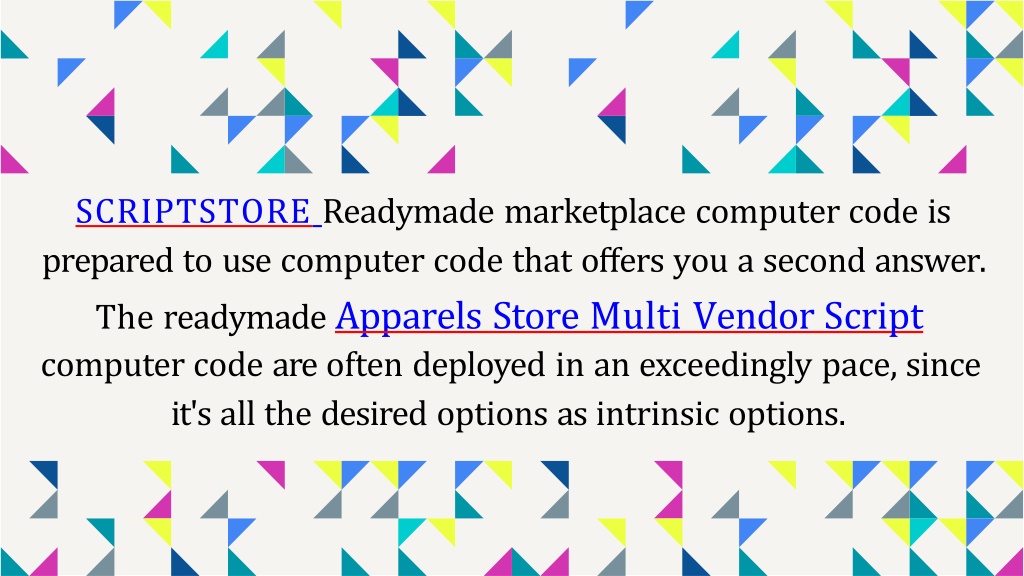 SCRIPTSTORE Readymade marketplace computer code is prepared to use computer code that offers you a second answer. The readymade Apparels Store Multi Vendor Script computer code are often deployed in an exceedingly pace, since it's all the desired options as intrinsic options.